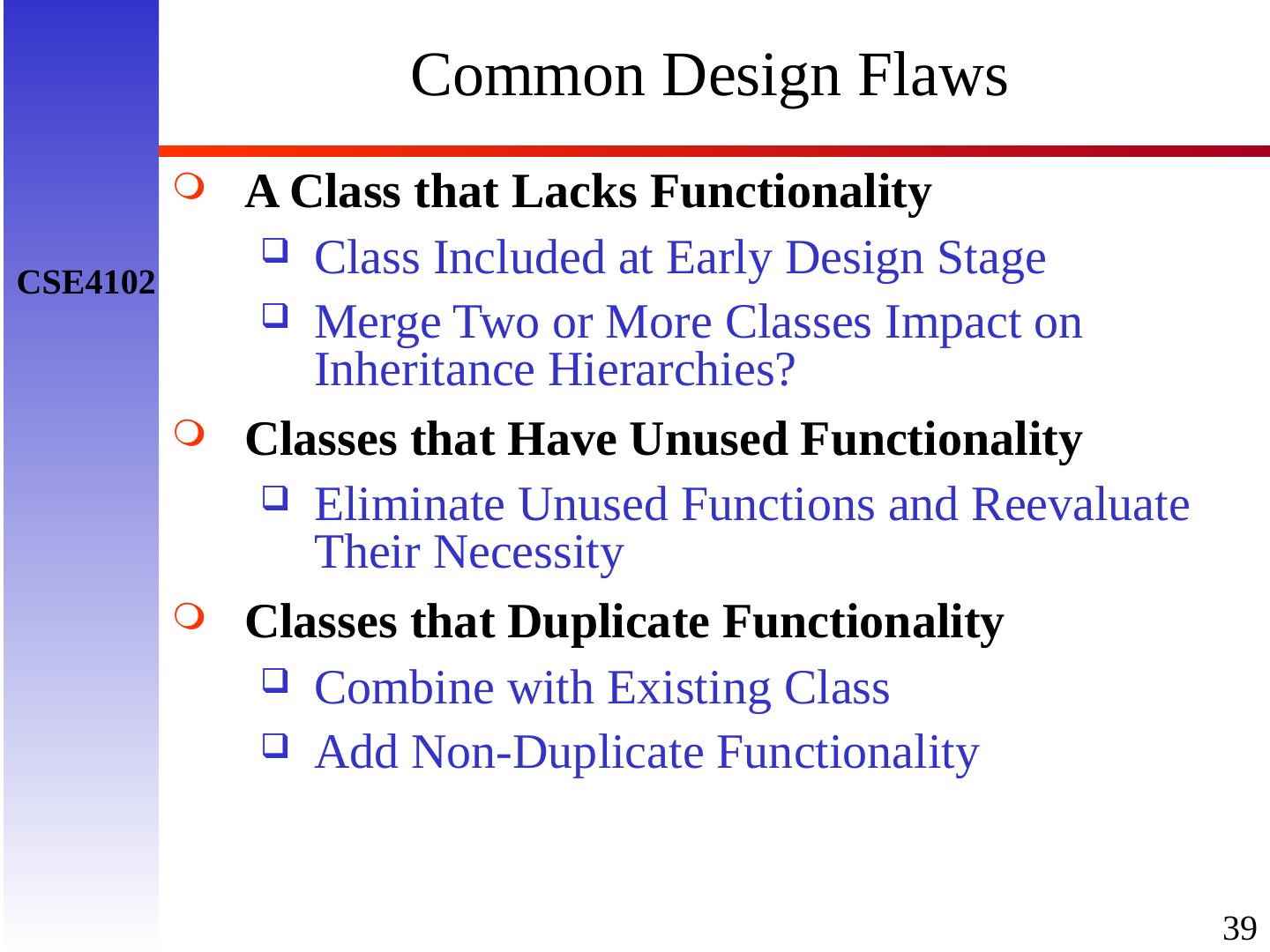 Common Design Flaws

CSE4102

A Class that Lacks Functionality

Class Included at Early Design Stage

Merge Two or More Classes Impact on Inheritance Hierarchies?

Classes that Have Unused Functionality

Eliminate Unused Functions and Reevaluate Their Necessity

Classes that Duplicate Functionality

Combine with Existing Class

Add Non-Duplicate Functionality

39